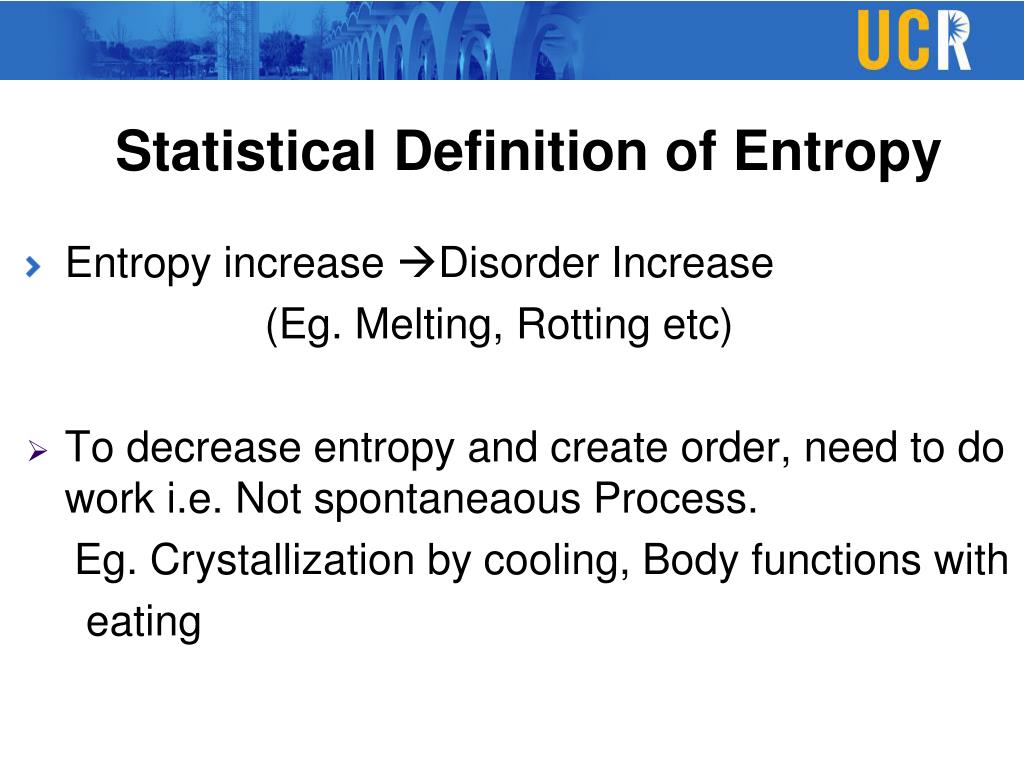 UCR

Statistical Definition of Entropy

Entropy increase →Disorder Increase
(Eg. Melting, Rotting etc)

To decrease entropy and create order, need to do work i.e. Not spontaneaous Process.
Eg. Crystallization by cooling, Body functions with eating